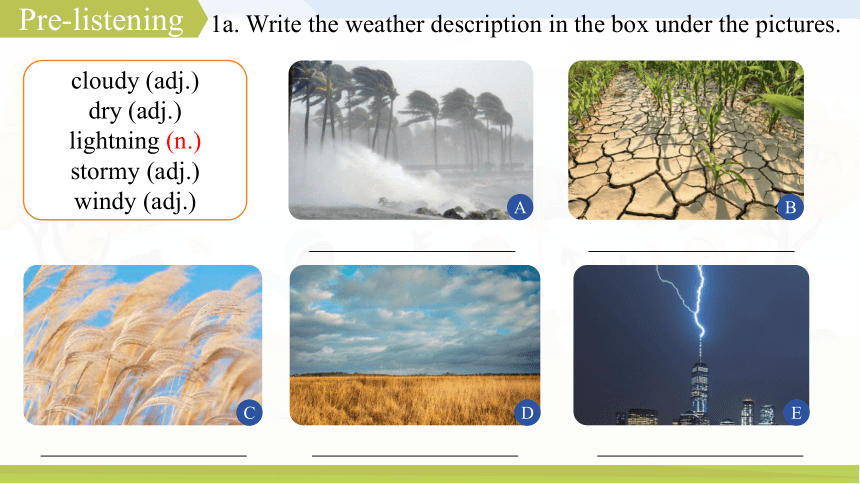 Pre-listening

1a. Write the weather description in the box under the pictures.

cloudy (adj.)
dry (adj.)
lightning (n.)
stormy (adj.)
windy (adj.)

A

B

C

D

E